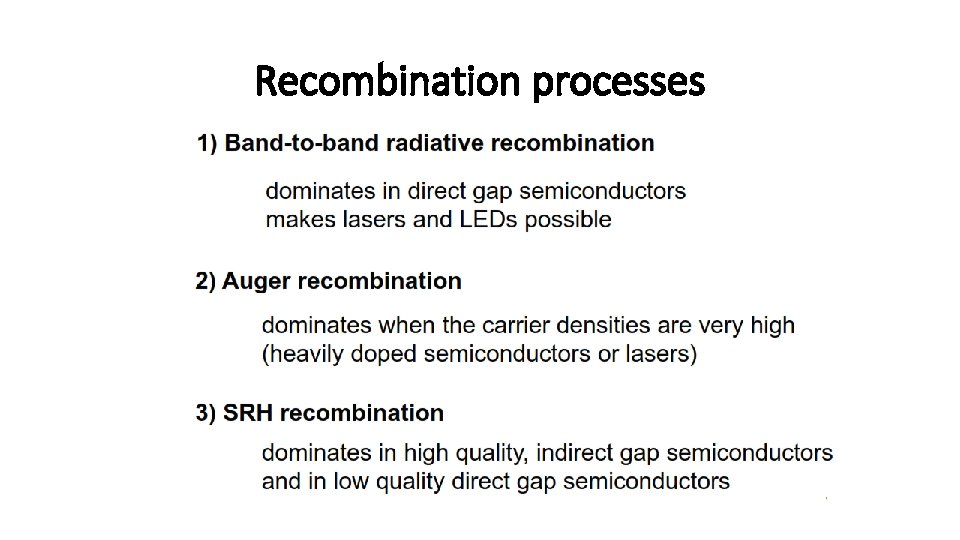 Recombination processes

1) Band-to-band radiative recombination

dominates in direct gap semiconductors
makes lasers and LEDs possible

2) Auger recombination

dominates when the carrier densities are very high
(heavily doped semiconductors or lasers)

3) SRH recombination

dominates in high quality, indirect gap semiconductors
and in low quality direct gap semiconductors